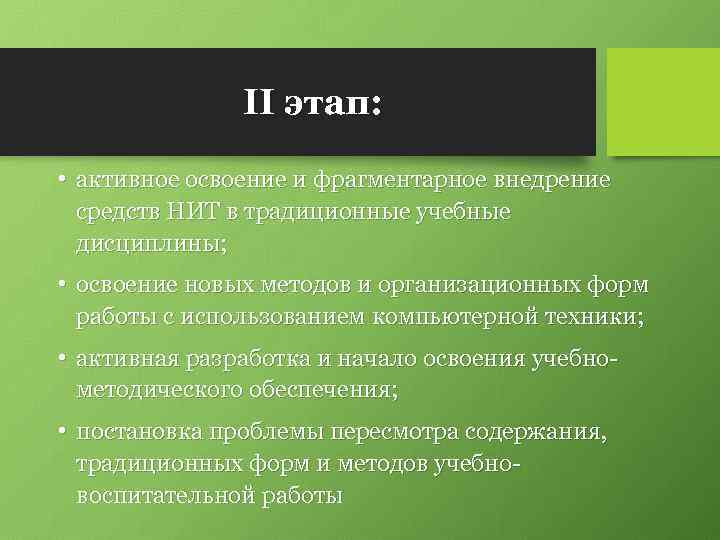 II этап:

• активное освоение и фрагментарное внедрение средств НИТ в традиционные учебные дисциплины;

• освоение новых методов и организационных форм работы с использованием компьютерной техники;

• активная разработка и начало освоения учебно-методического обеспечения;

• постановка проблемы пересмотра содержания, традиционных форм и методов учебно-воспитательной работы